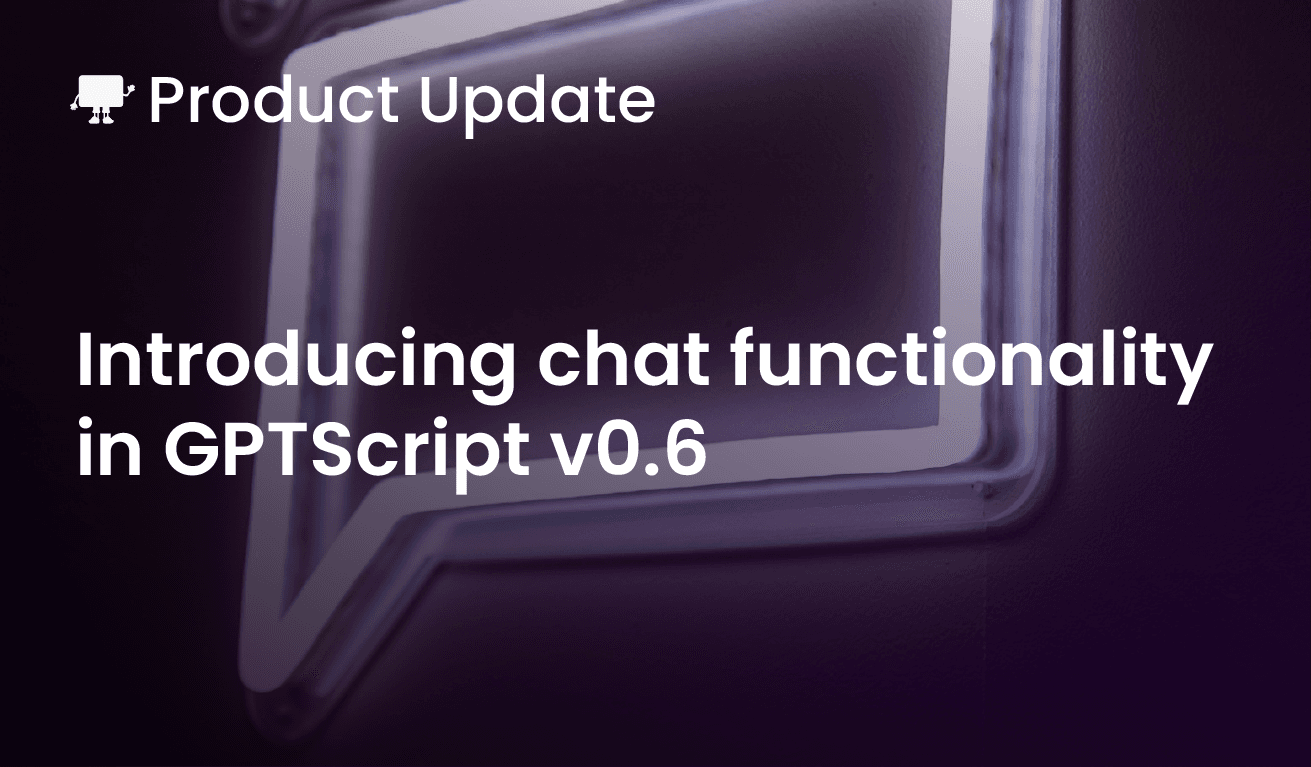 Product Update

Introducing chat functionality in GPTScript v0.6